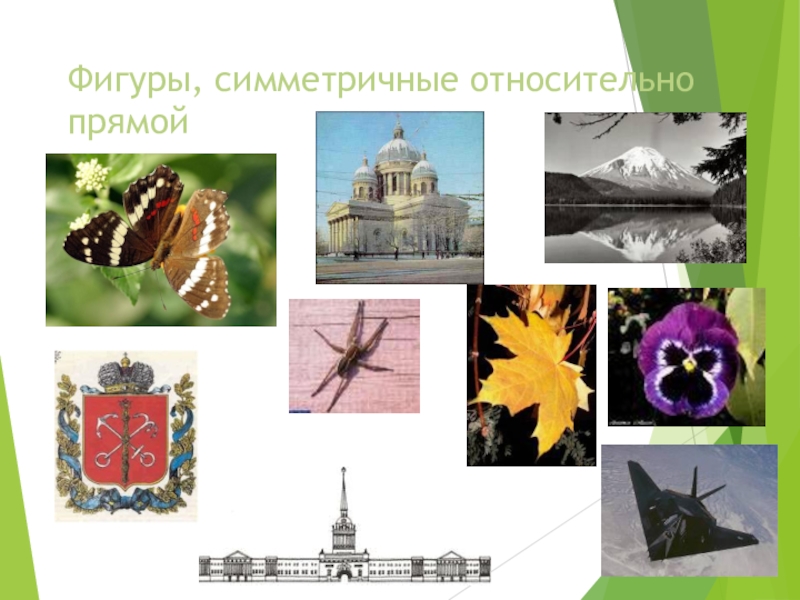 Фигуры, симметричные относительно прямой